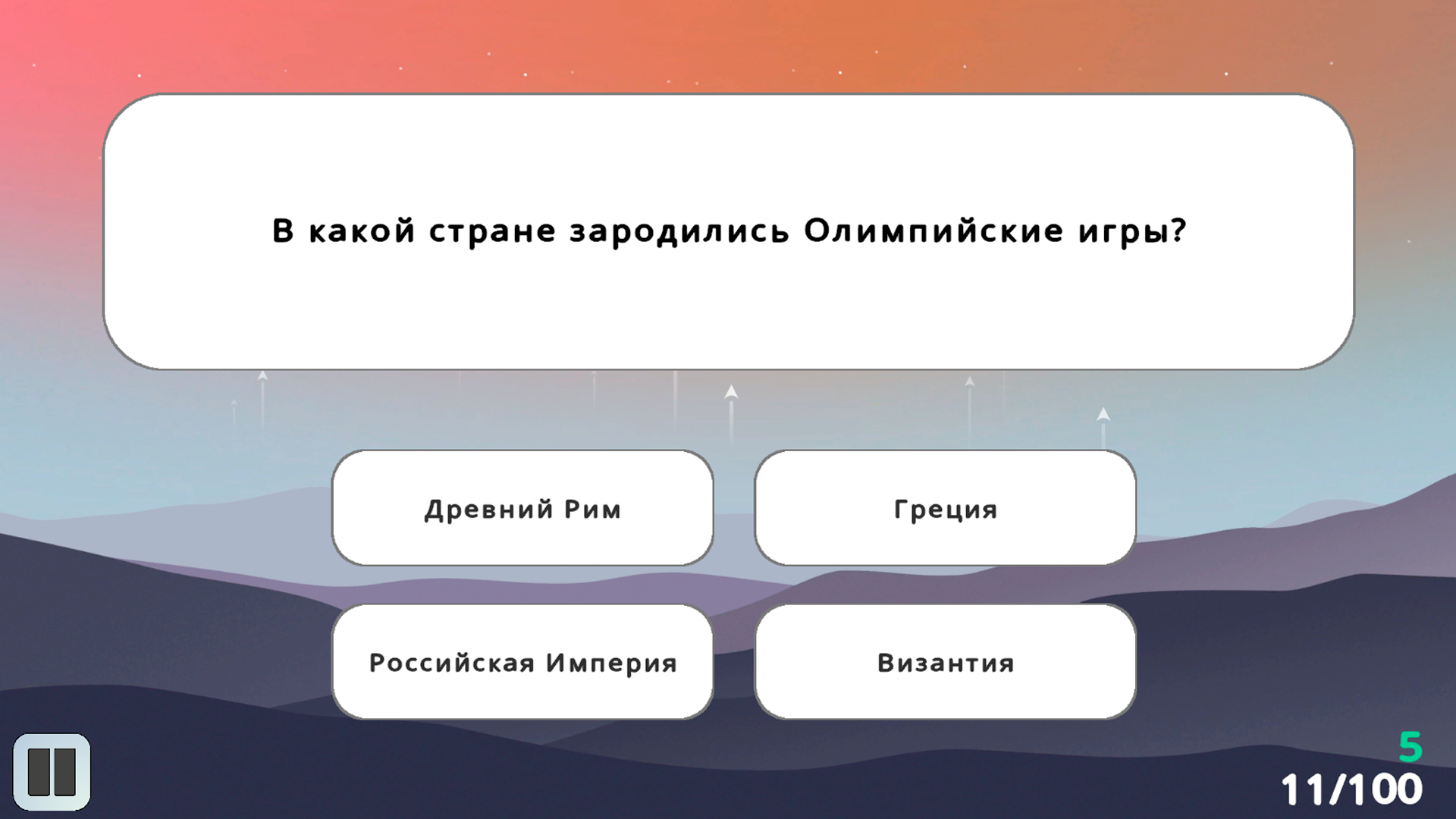 В какой стране зародились Олимпийские игры?

Древний Рим

Греция

Российская Империя

Византия

5
11/100